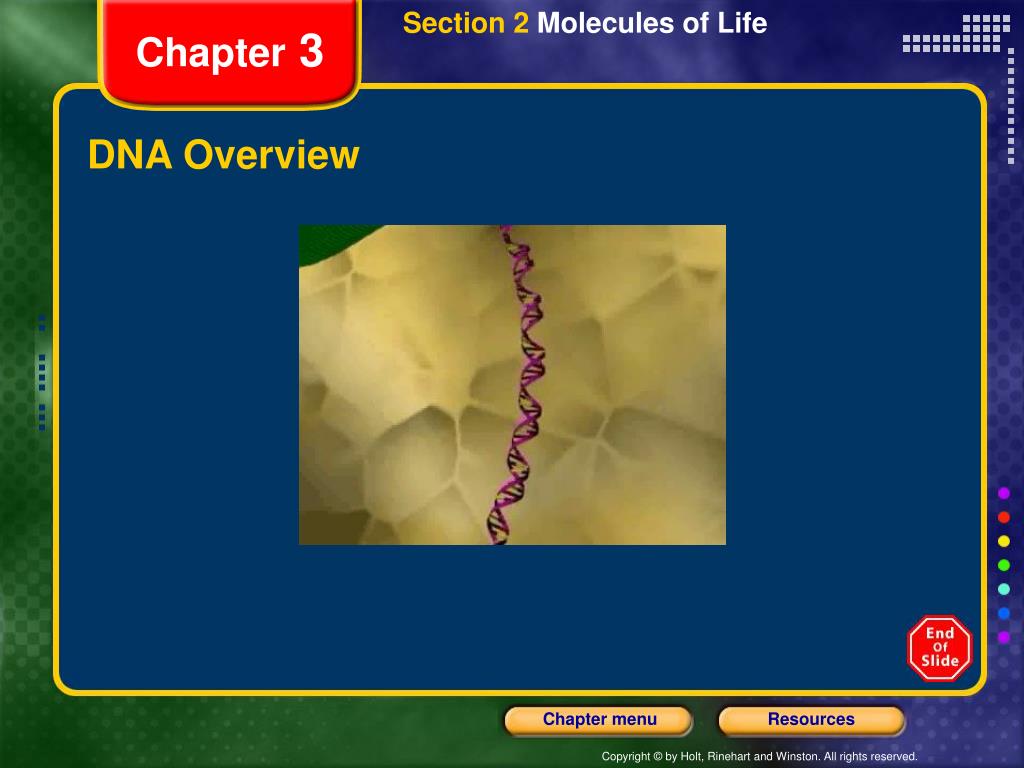 Chapter 3

Section 2 Molecules of Life

DNA Overview

End Of Slide

Chapter menu

Resources

Copyright © by Holt, Rinehart and Winston. All rights reserved.